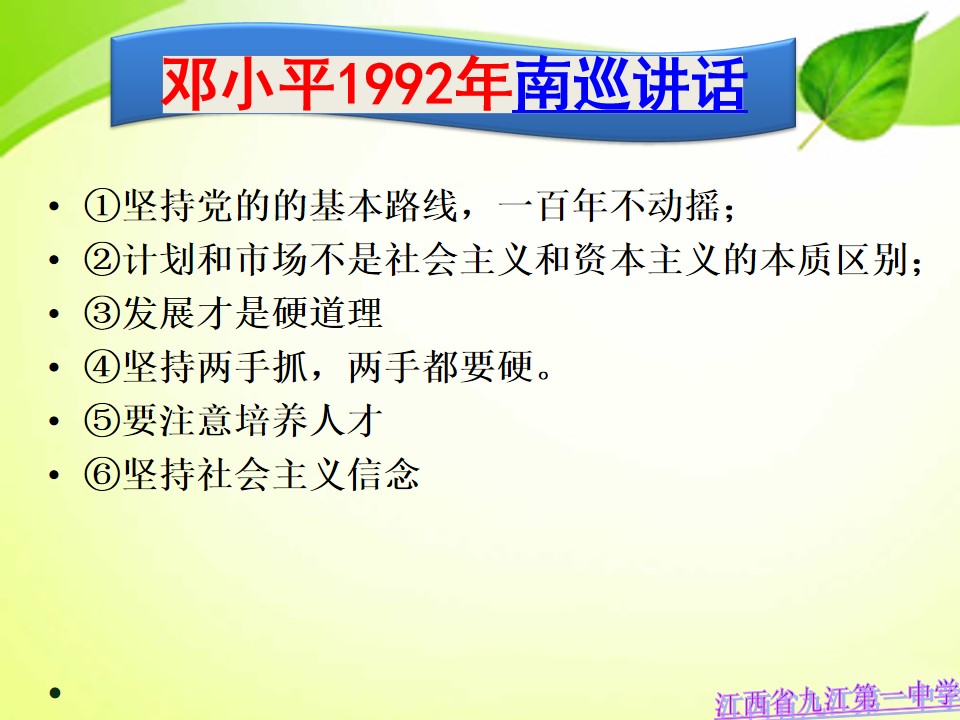 邓小平1992年南巡讲话

• ①坚持党的的基本路线，一百年不动摇；
• ②计划和市场不是社会主义和资本主义的本质区别；
• ③发展才是硬道理
• ④坚持两手抓，两手都要硬。
• ⑤要注意培养人才
• ⑥坚持社会主义信念
•

江西省九江第一中学